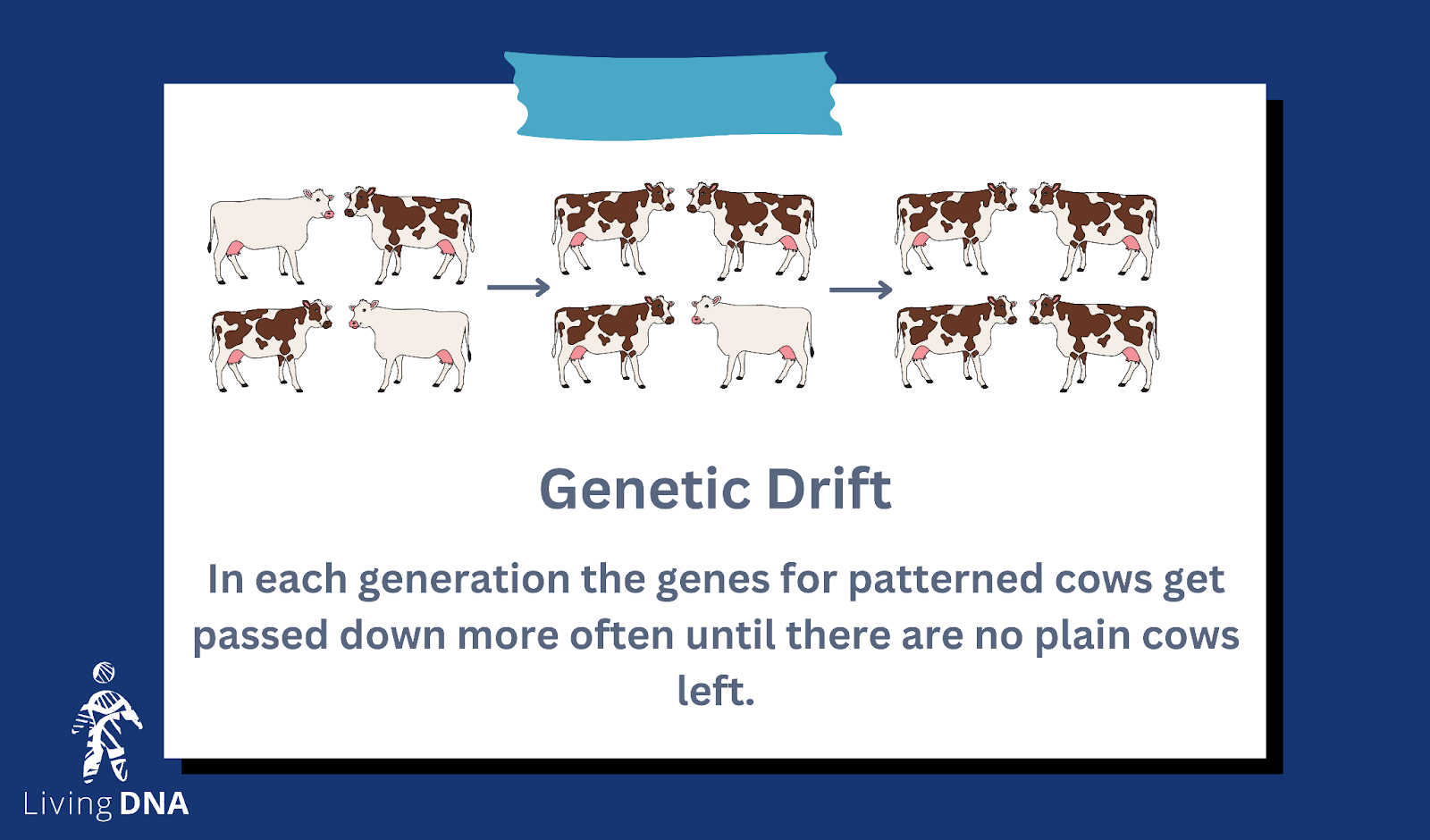 Genetic Drift

In each generation the genes for patterned cows get passed down more often until there are no plain cows left.

Living DNA